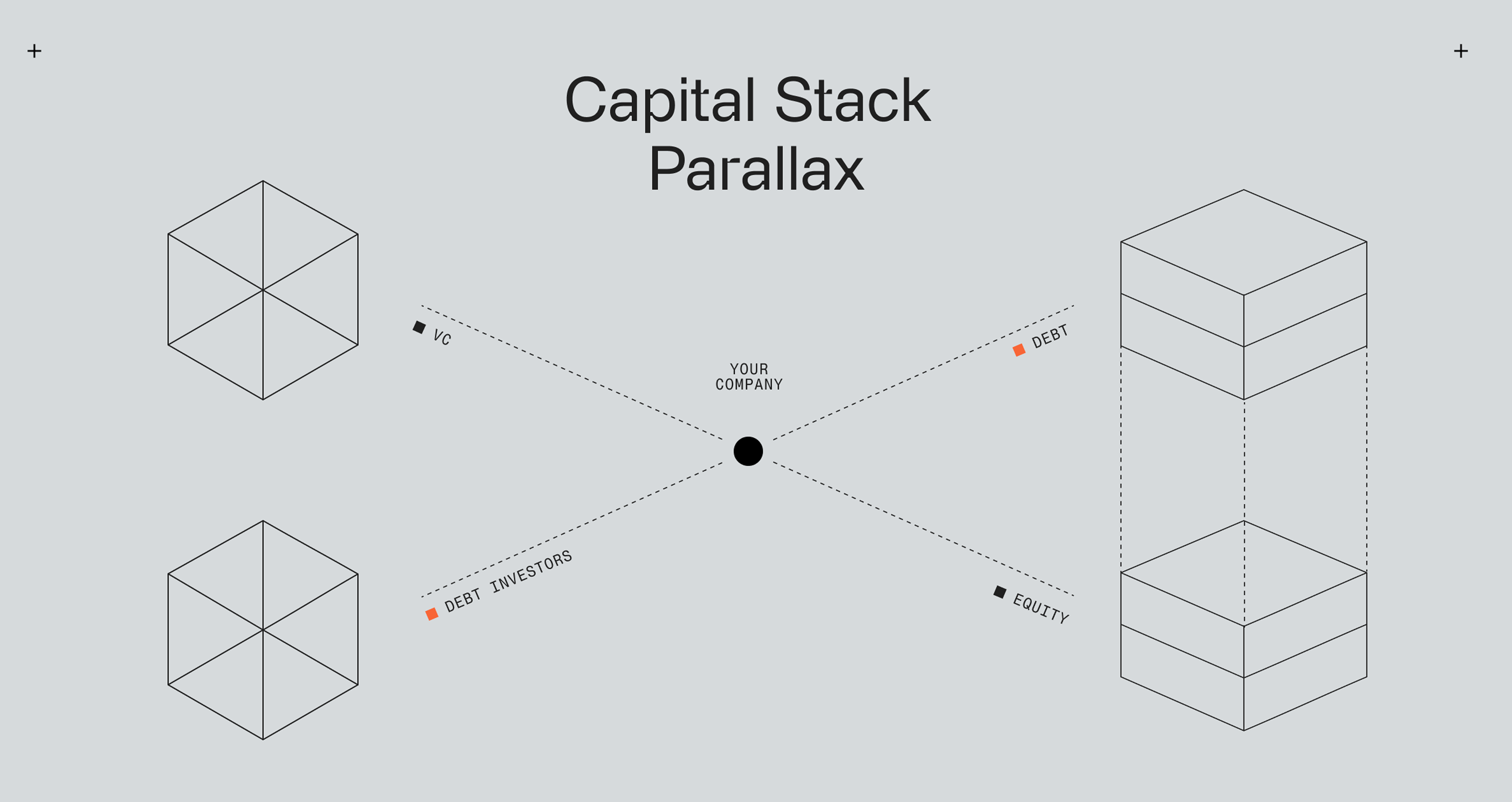 Capital Stack Parallax

VC

DEBT

YOUR COMPANY

DEBT INVESTORS

EQUITY